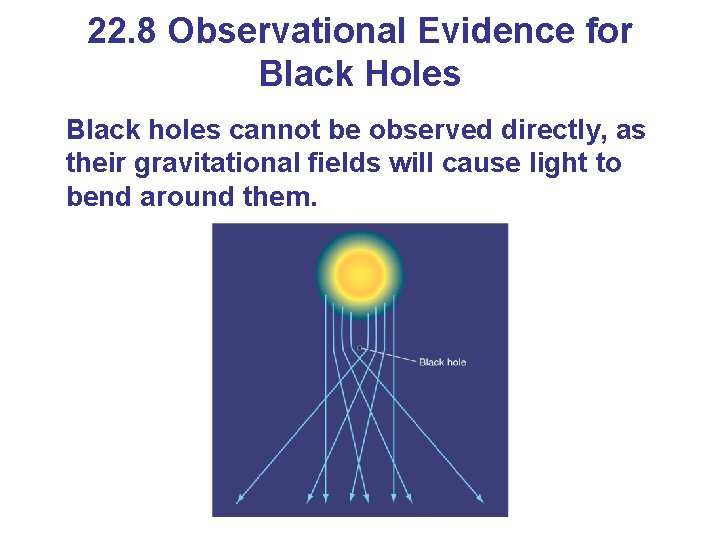 22.8 Observational Evidence for Black Holes

Black holes cannot be observed directly, as their gravitational fields will cause light to bend around them.

Black hole